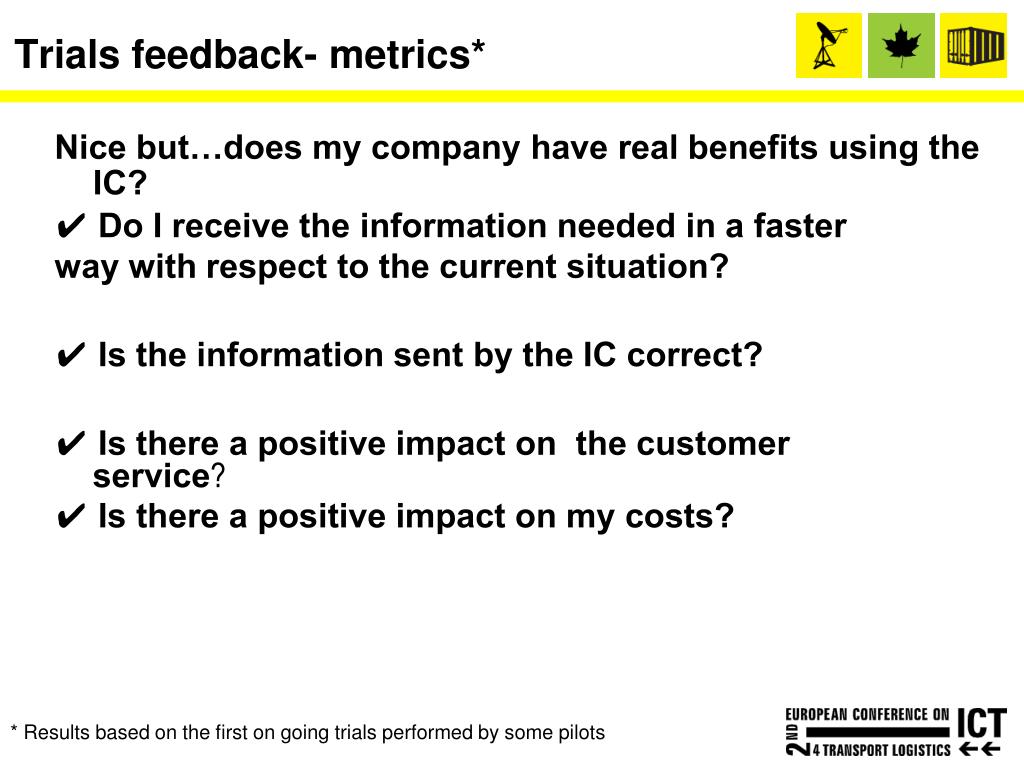 Trials feedback- metrics*

Nice but…does my company have real benefits using the IC?

✔ Do I receive the information needed in a faster way with respect to the current situation?

✔ Is the information sent by the IC correct?

✔ Is there a positive impact on the customer service?

✔ Is there a positive impact on my costs?

* Results based on the first on going trials performed by some pilots

2ND EUROPEAN CONFERENCE ON ICT 4 TRANSPORT LOGISTICS